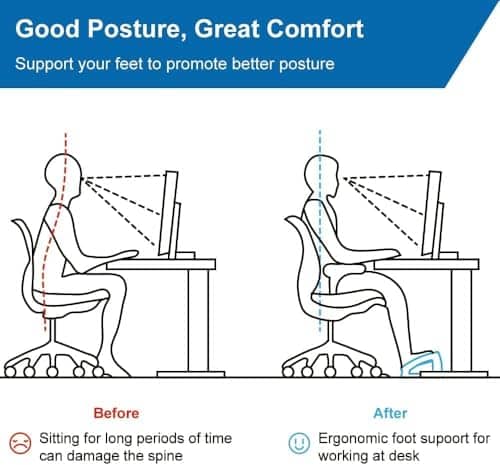 Good Posture, Great Comfort

Support your feet to promote better posture

Before

Sitting for long periods of time can damage the spine

After

Ergonomic foot supoort for working at desk